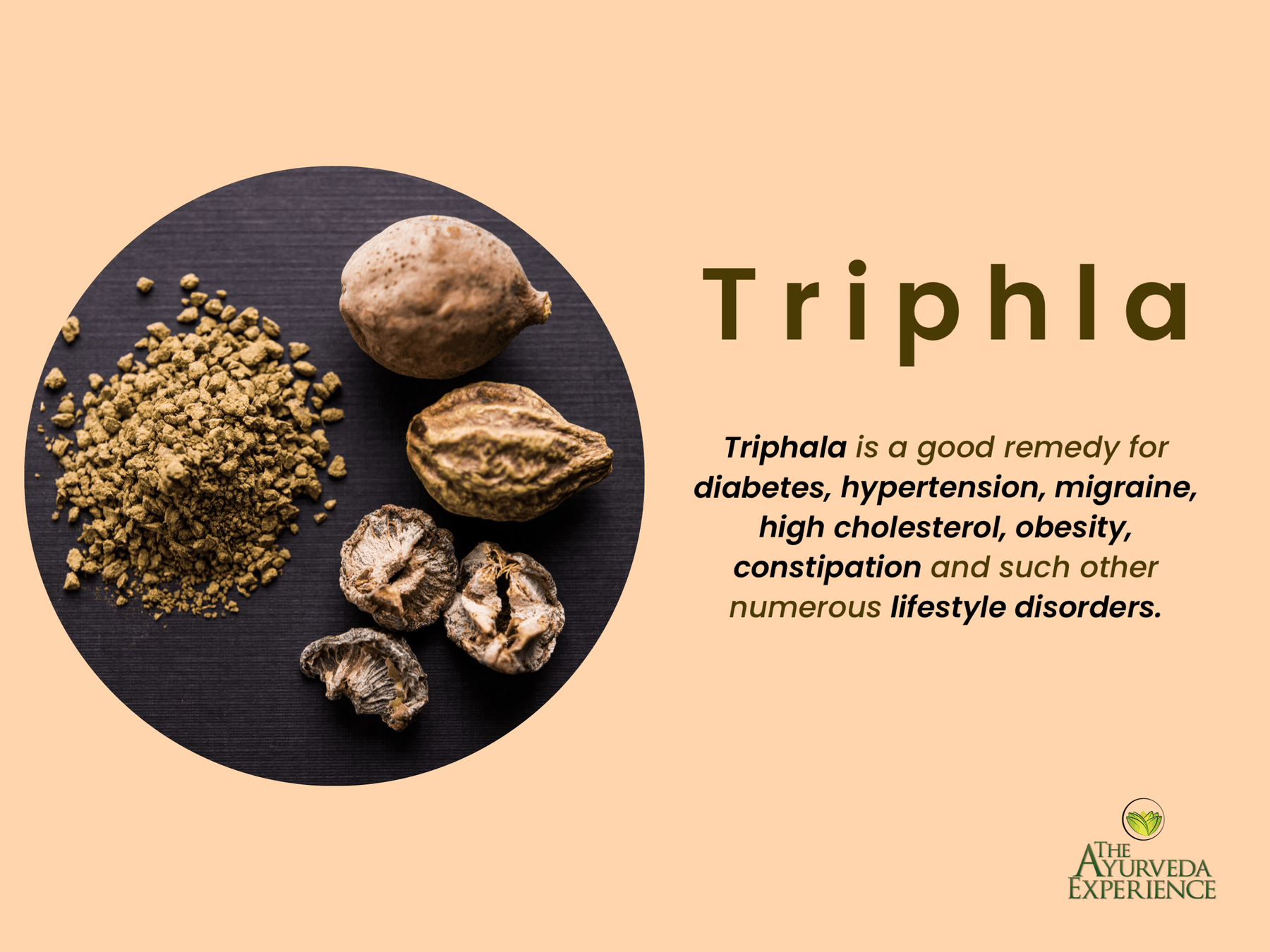 Triphla

Triphala is a good remedy for diabetes, hypertension, migraine, high cholesterol, obesity, constipation and such other numerous lifestyle disorders.

THE AYURVEDA EXPERIENCE